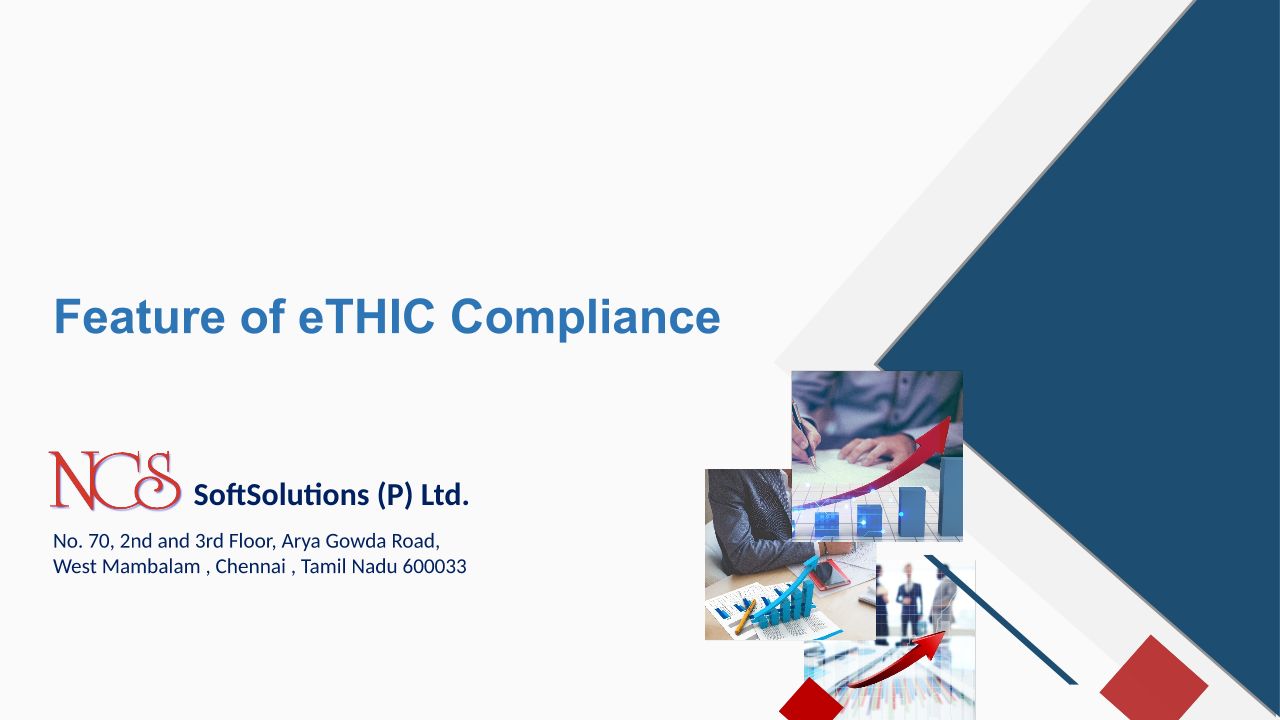 Feature of eTHIC Compliance

NCS SoftSolutions (P) Ltd.

No. 70, 2nd and 3rd Floor, Arya Gowda Road,
West Mambalam , Chennai , Tamil Nadu 600033